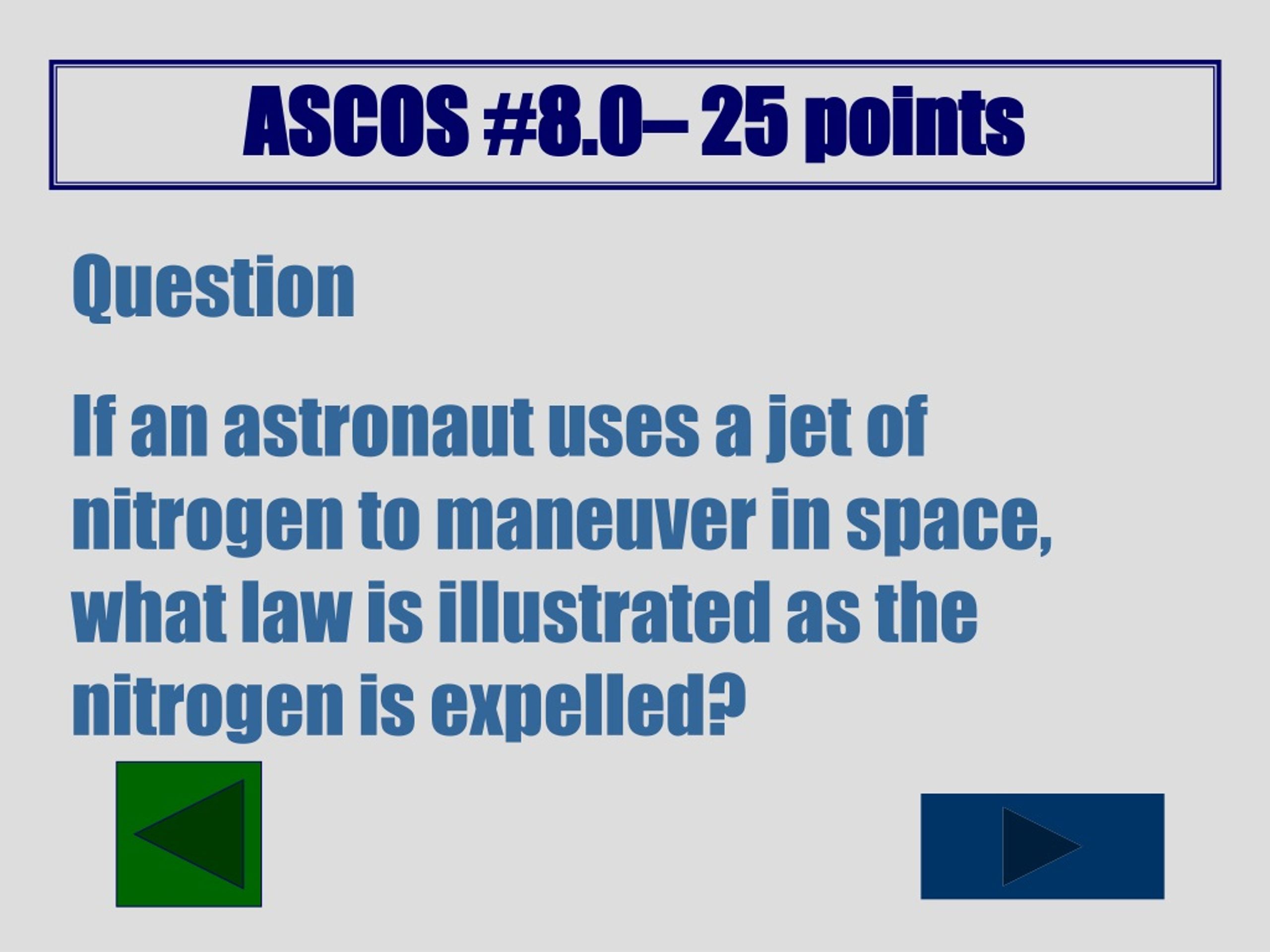 ASCOS #8.0– 25 points

Question

If an astronaut uses a jet of nitrogen to maneuver in space, what law is illustrated as the nitrogen is expelled?